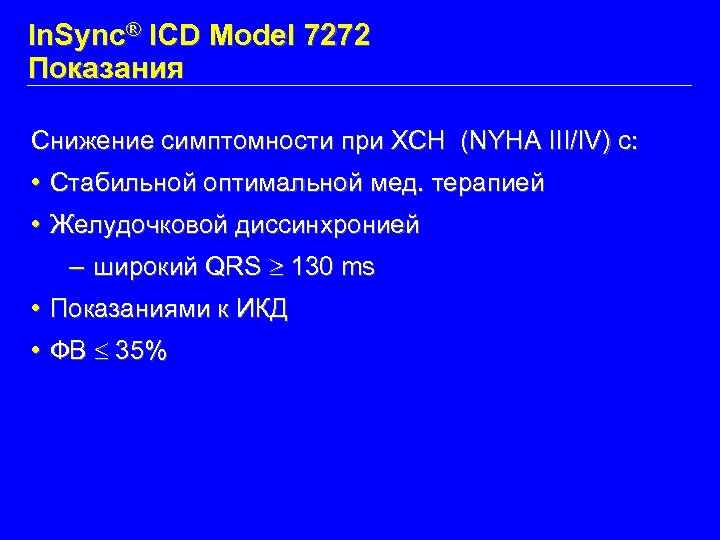 InSync® ICD Model 7272
Показания

Снижение симптомности при ХСН (NYHA III/IV) с:

• Стабильной оптимальной мед. терапией
• Желудочковой диссинхронией
– широкий QRS $\geq$ 130 ms
• Показаниями к ИКД
• ФВ $\leq$ 35%